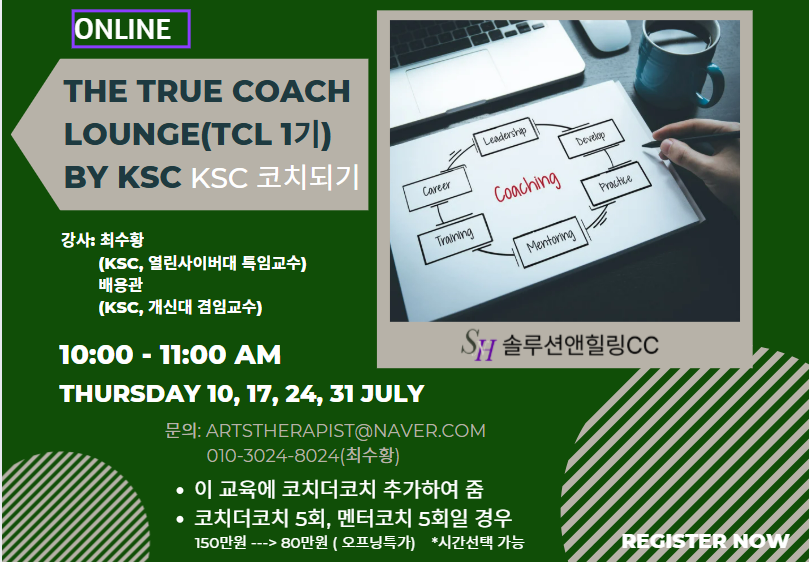 ONLINE

THE TRUE COACH LOUNGE(TCL 1기) BY KSC KSC 코치되기

Leadership
Develop
Career
Coaching
Practice
Training
Mentoring

SH 솔루션앤힐링CC

강사: 최수황
(KSC, 열린사이버대 특임교수)
배용관
(KSC, 개신대 겸임교수)

10:00 - 11:00 AM

THURSDAY 10, 17, 24, 31 JULY

문의: ARTSTHERAPIST@NAVER.COM
010-3024-8024(최수황)

• 이 교육에 코치더코치 추가하여 줌
• 코치더코치 5회, 멘터코치 5회일 경우
150만원 ---> 80만원 ( 오프닝특가) *시간선택 가능

REGISTER NOW